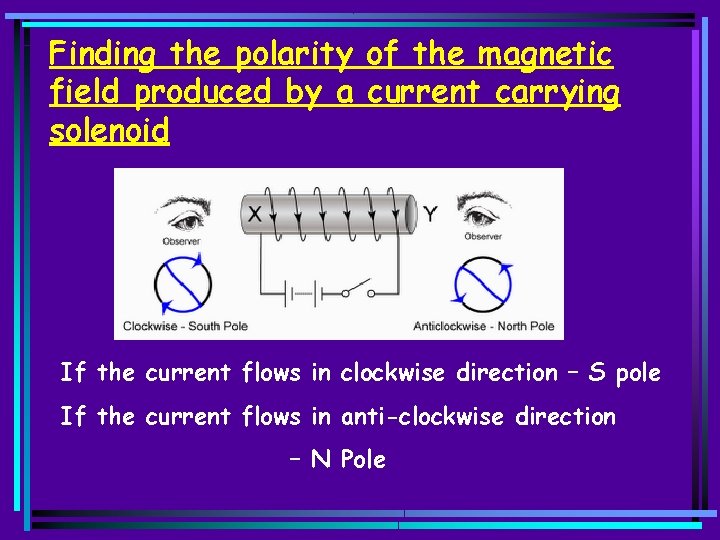 Finding the polarity of the magnetic field produced by a current carrying solenoid

Observer

X

Y

Observer

Clockwise - South Pole

Anticlockwise - North Pole

If the current flows in clockwise direction – S pole

If the current flows in anti-clockwise direction – N Pole